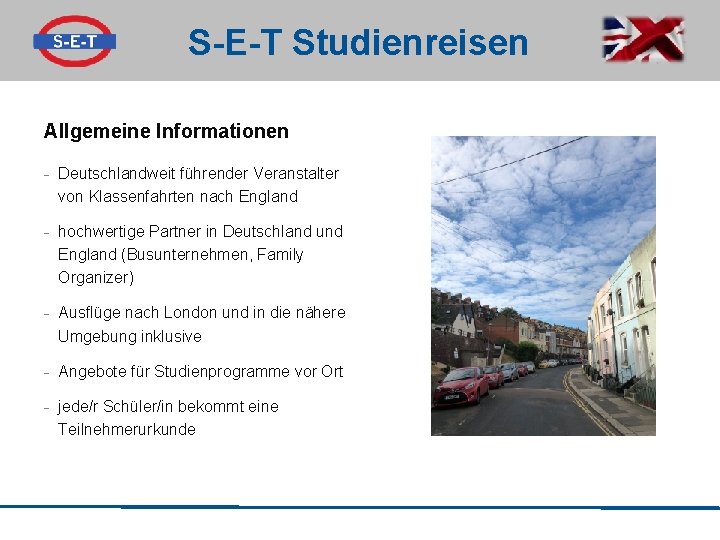 S-E-T

S-E-T Studienreisen

Allgemeine Informationen

- Deutschlandweit führender Veranstalter von Klassenfahrten nach England

- hochwertige Partner in Deutschland und England (Busunternehmen, Family Organizer)

- Ausflüge nach London und in die nähere Umgebung inklusive

- Angebote für Studienprogramme vor Ort

- jede/r Schüler/in bekommt eine Teilnehmerurkunde